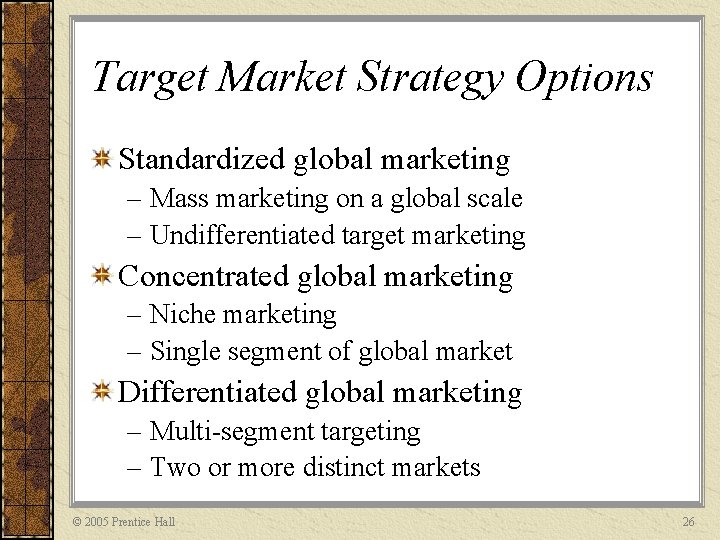 Target Market Strategy Options

Standardized global marketing
– Mass marketing on a global scale
– Undifferentiated target marketing

Concentrated global marketing
– Niche marketing
– Single segment of global market

Differentiated global marketing
– Multi-segment targeting
– Two or more distinct markets

© 2005 Prentice Hall

26